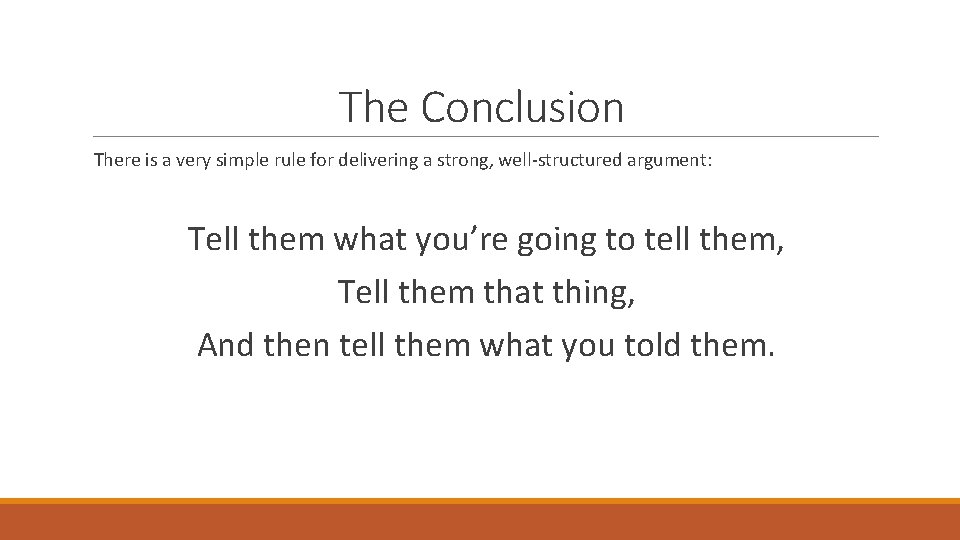 The Conclusion

There is a very simple rule for delivering a strong, well-structured argument:

Tell them what you’re going to tell them,
Tell them that thing,
And then tell them what you told them.